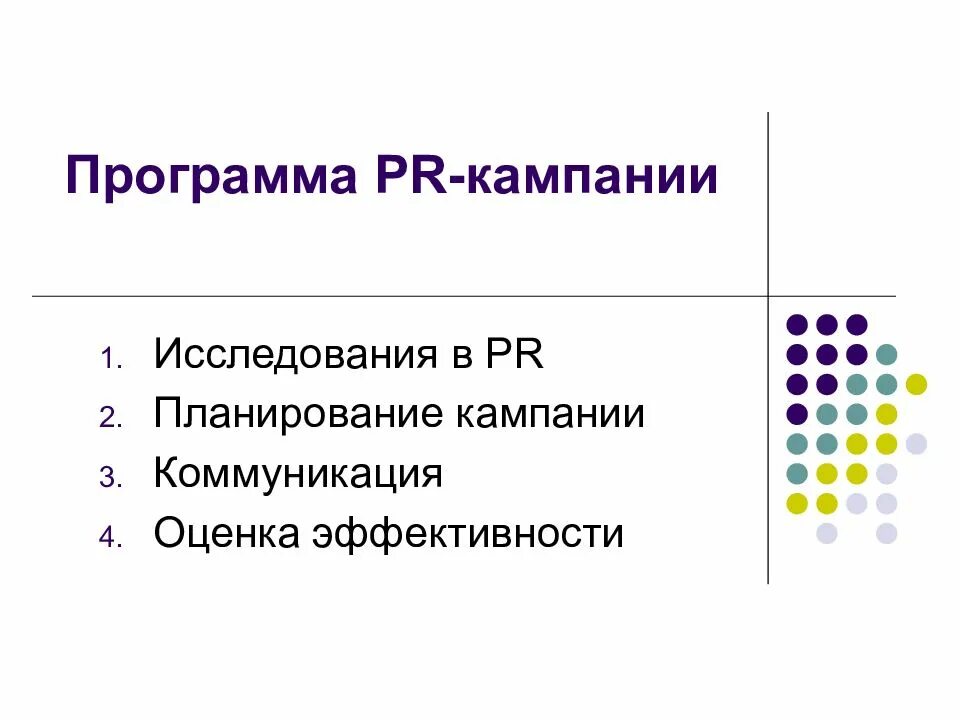 Программа PR-кампании

1. Исследования в PR
2. Планирование кампании
3. Коммуникация
4. Оценка эффективности